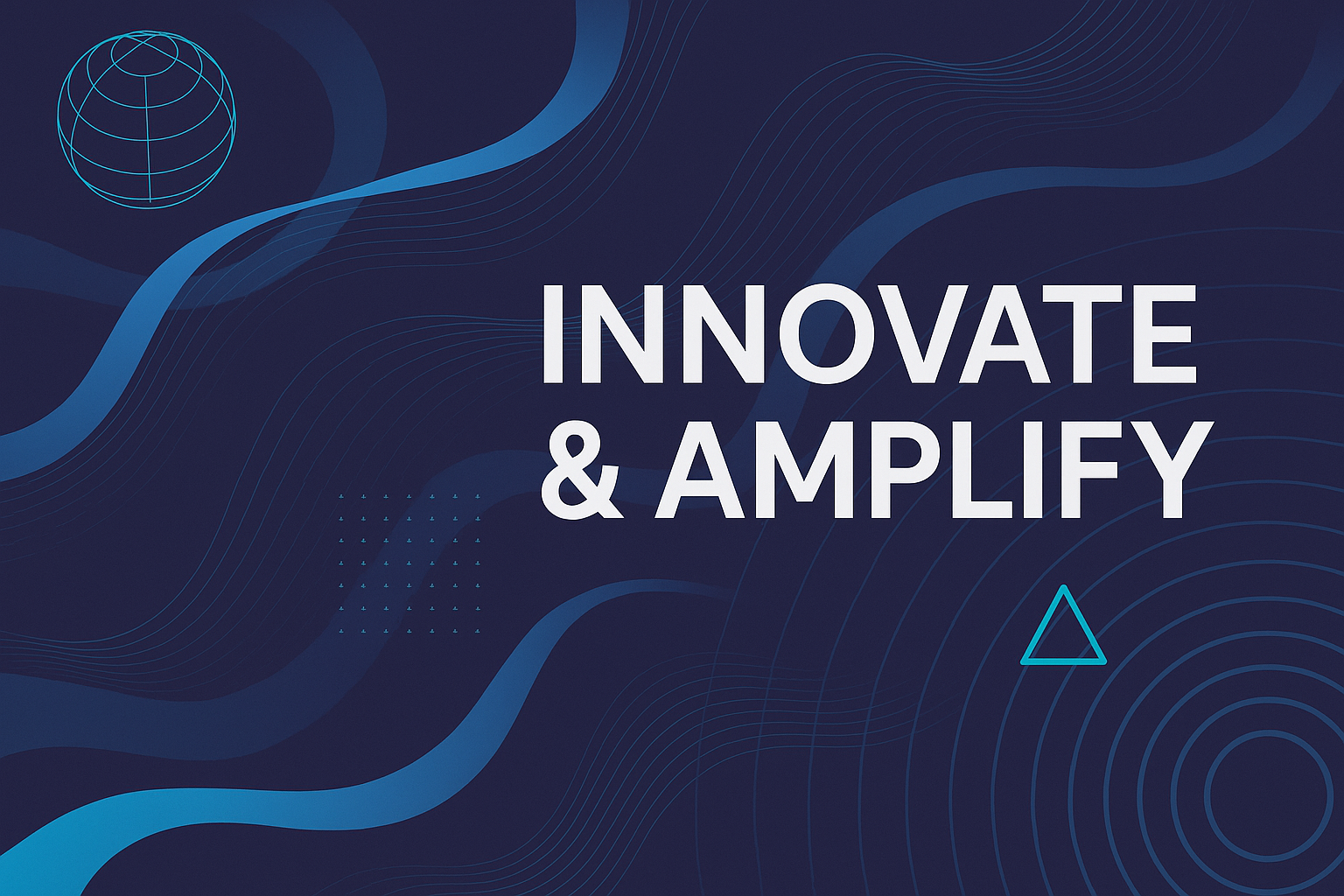 INNOVATE
& AMPLIFY